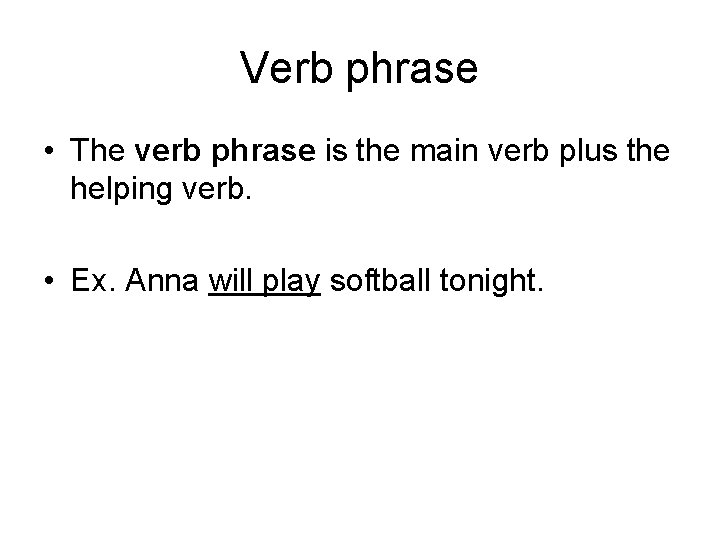 Verb phrase

• The verb phrase is the main verb plus the helping verb.

• Ex. Anna will play softball tonight.